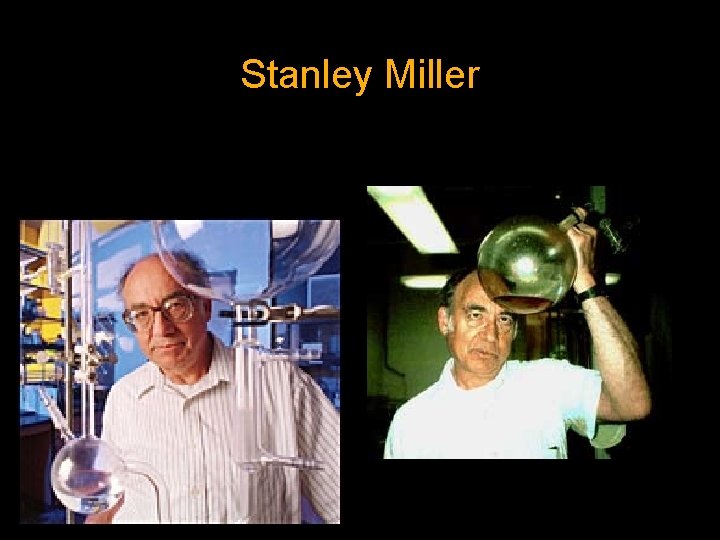 Stanley Miller